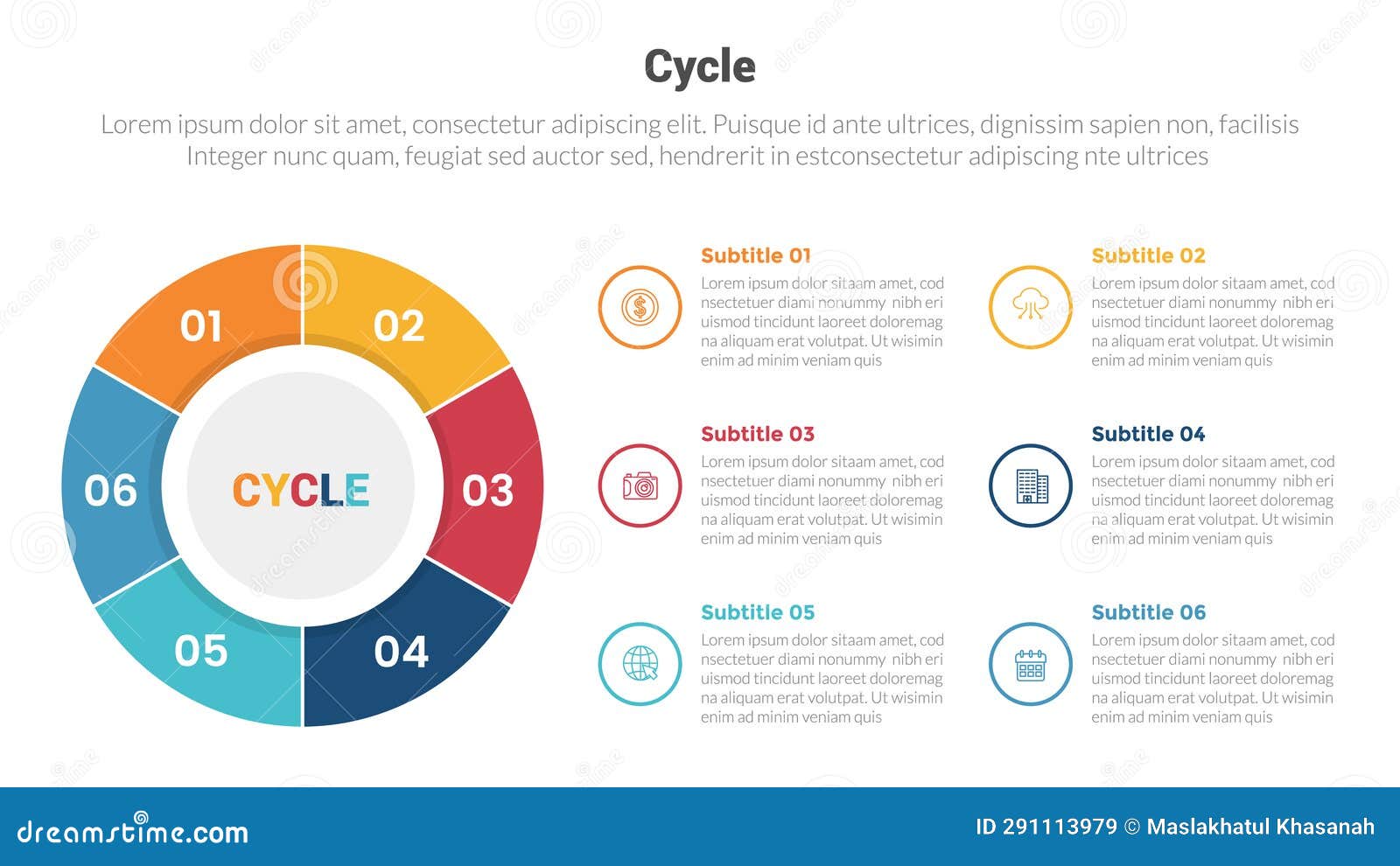 Cycle

Lorem ipsum dolor sit amet, consectetur adipiscing elit. Puisque id ante ultrices, dignissim sapien non, facilisis Integer nunc quam, feugiat sed auctor sed, hendrerit in estconsectetur adipiscing nte ultrices

01
02
03
04
05
06
CYCLE

Subtitle 01
Lorem ipsum dolor sitaam amet, cod nsectetuer diami nonummy nibh eri uismod tincidunt laoreet doloremag na aliquam erat volutpat. Ut wisimin enim ad minim veniam quis

Subtitle 02
Lorem ipsum dolor sitaam amet, cod nsectetuer diami nonummy nibh eri uismod tincidunt laoreet doloremag na aliquam erat volutpat. Ut wisimin enim ad minim veniam quis

Subtitle 03
Lorem ipsum dolor sitaam amet, cod nsectetuer diami nonummy nibh eri uismod tincidunt laoreet doloremag na aliquam erat volutpat. Ut wisimin enim ad minim veniam quis

Subtitle 04
Lorem ipsum dolor sitaam amet, cod nsectetuer diami nonummy nibh eri uismod tincidunt laoreet doloremag na aliquam erat volutpat. Ut wisimin enim ad minim veniam quis

Subtitle 05
Lorem ipsum dolor sitaam amet, cod nsectetuer diami nonummy nibh eri uismod tincidunt laoreet doloremag na aliquam erat volutpat. Ut wisimin enim ad minim veniam quis

Subtitle 06
Lorem ipsum dolor sitaam amet, cod nsectetuer diami nonummy nibh eri uismod tincidunt laoreet doloremag na aliquam erat volutpat. Ut wisimin enim ad minim veniam quis

dreamstime.com
ID 291113979 © Maslakhatul Khasanah